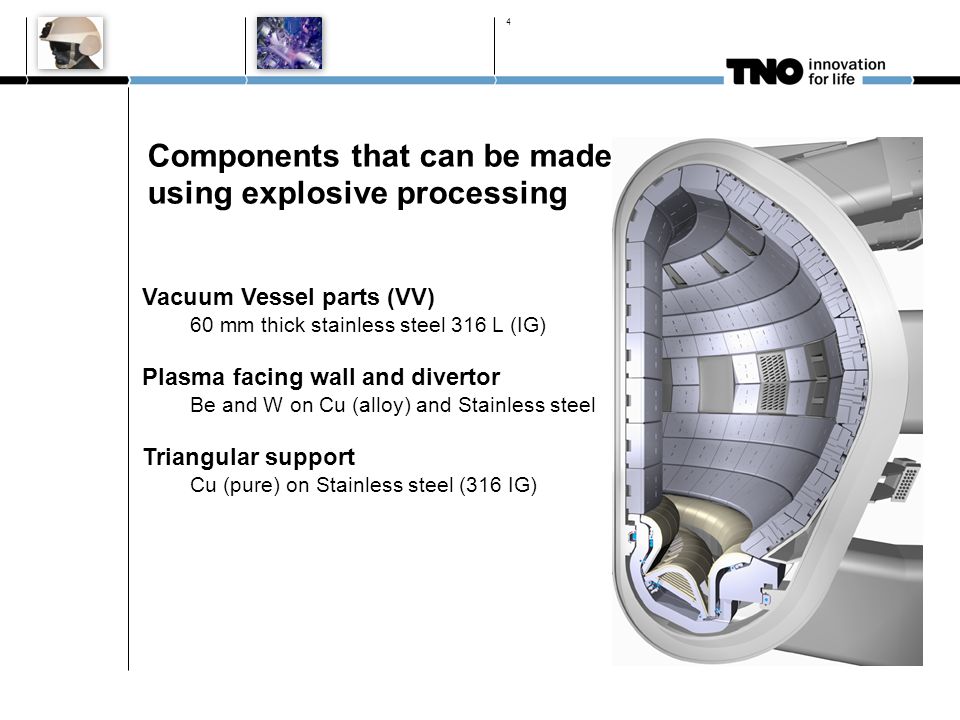 4

TNO innovation for life

Components that can be made using explosive processing

Vacuum Vessel parts (VV)
60 mm thick stainless steel 316 L (IG)

Plasma facing wall and divertor
Be and W on Cu (alloy) and Stainless steel

Triangular support
Cu (pure) on Stainless steel (316 IG)